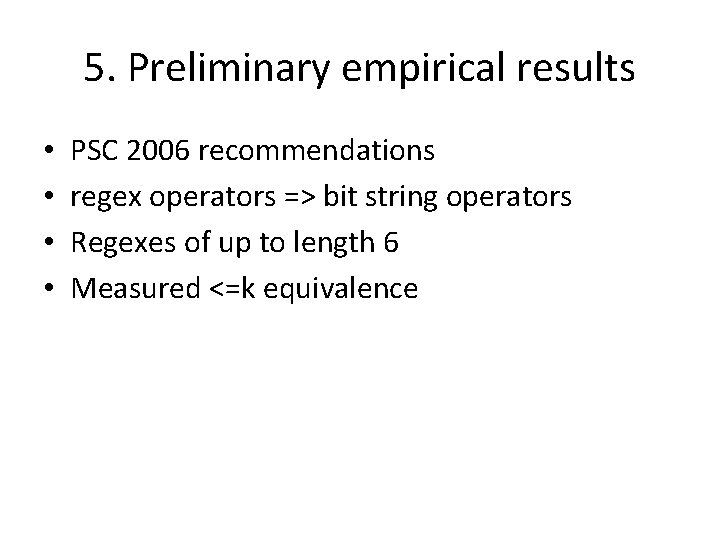 5. Preliminary empirical results

• PSC 2006 recommendations
• regex operators => bit string operators
• Regexes of up to length 6
• Measured <=k equivalence